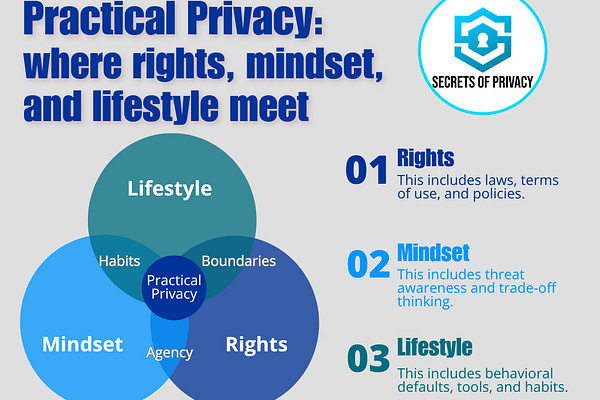 Practical Privacy: where rights, mindset, and lifestyle meet

SECRETS OF PRIVACY

Lifestyle

Habits

Boundaries

Practical Privacy

Mindset

Agency

Rights

01 Rights
This includes laws, terms of use, and policies.

02 Mindset
This includes threat awareness and trade-off thinking.

03 Lifestyle
This includes behavioral defaults, tools, and habits.